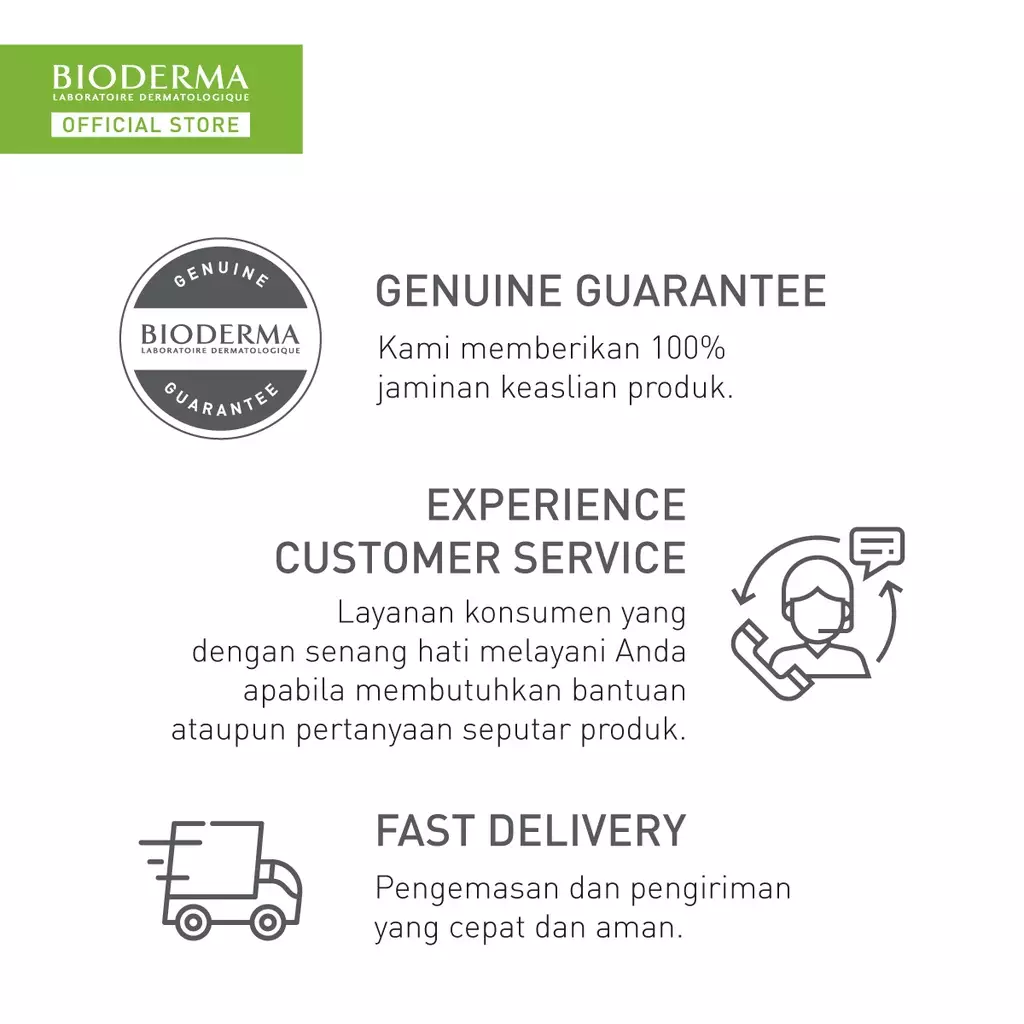 BIODERMA
LABORATOIRE DERMATOLOGIQUE
OFFICIAL STORE

GENUINE
BIODERMA
LABORATOIRE DERMATOLOGIQUE
GUARANTEE

GENUINE GUARANTEE
Kami memberikan 100% jaminan keaslian produk.

EXPERIENCE CUSTOMER SERVICE
Layanan konsumen yang dengan senang hati melayani Anda apabila membutuhkan bantuan ataupun pertanyaan seputar produk.

FAST DELIVERY
Pengemasan dan pengiriman yang cepat dan aman.